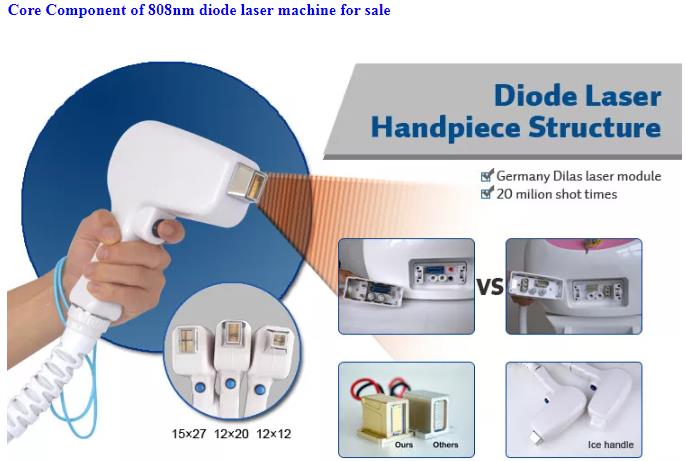 Core Component of 808nm diode laser machine for sale

Diode Laser Handpiece Structure

Germany Dilas laser module
20 milion shot times

VS

15×27 12×20 12×12

Ours Others

Ice handle